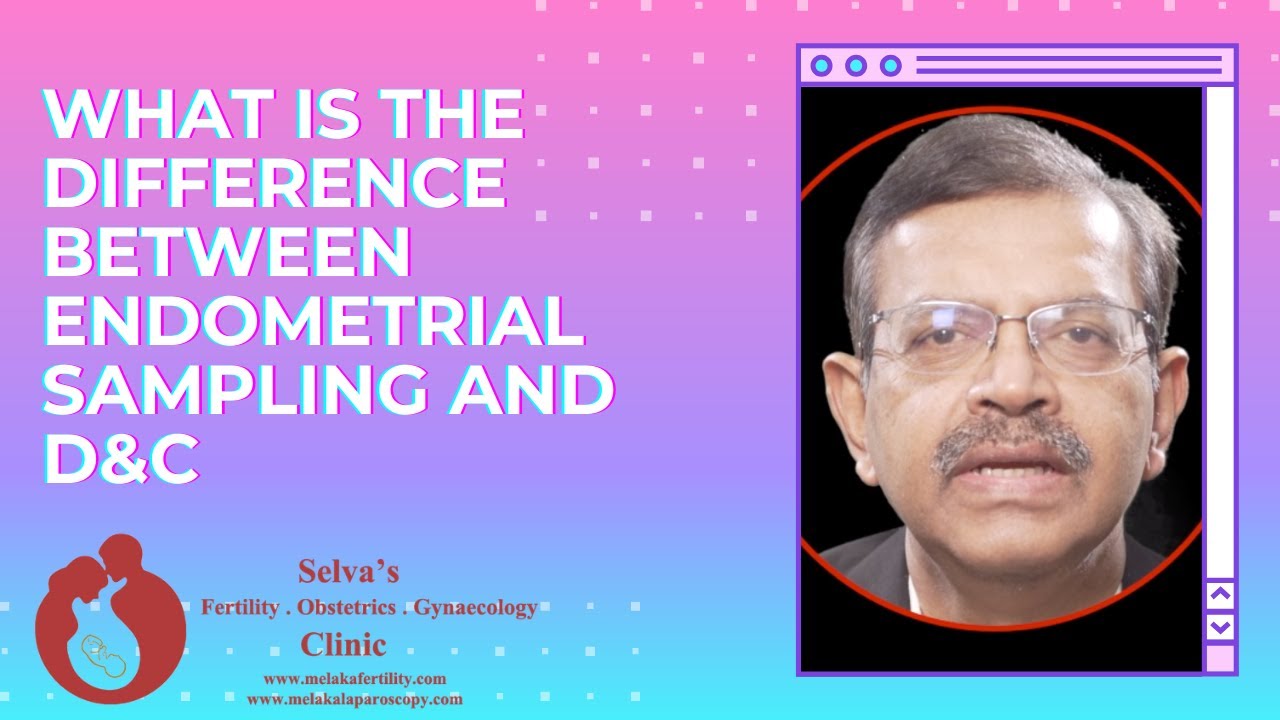 WHAT IS THE DIFFERENCE BETWEEN ENDOMETRIAL SAMPLING AND D&C

Selva's
Fertility . Obstetrics . Gynaecology
Clinic
www.melakafertility.com
www.melakalaparoscopy.com